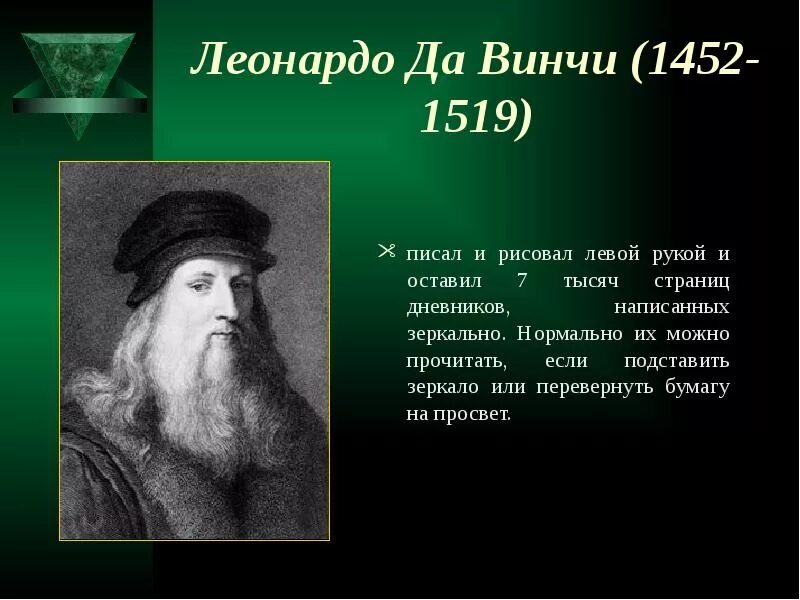 Леонардо Да Винчи (1452-1519)

писал и рисовал левой рукой и оставил 7 тысяч страниц дневников, написанных зеркально. Нормально их можно прочитать, если подставить зеркало или перевернуть бумагу на просвет.